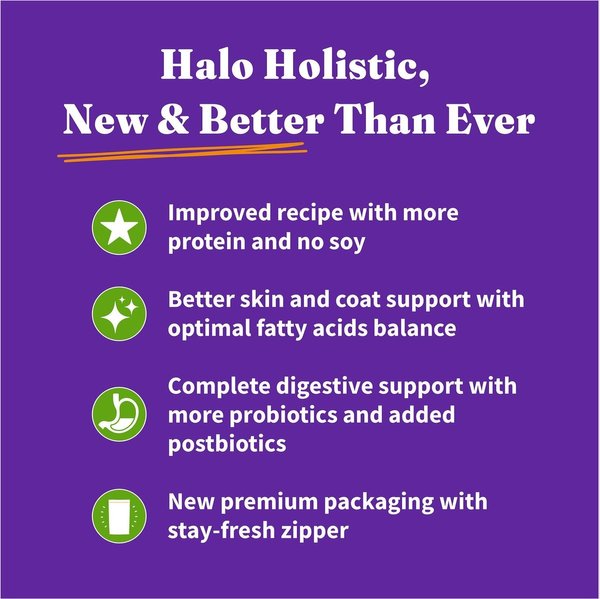 Halo Holistic,
New & Better Than Ever

Improved recipe with more protein and no soy

Better skin and coat support with optimal fatty acids balance

Complete digestive support with more probiotics and added postbiotics

New premium packaging with stay-fresh zipper